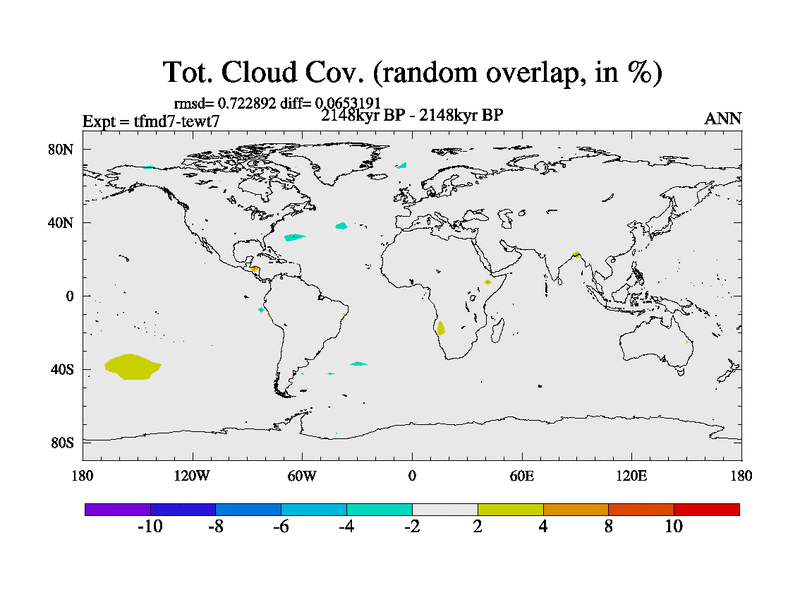 Tot. Cloud Cov. (random overlap, in %)

rmsd= 0.722892 diff= 0.0653191

Expt = tfmd7-tewt7

2148kyr BP - 2148kyr BP

ANN

80N
40N
0
40S
80S

180
120W
60W
0
60E
120E
180

-10
-8
-6
-4
-2
2
4
8
10